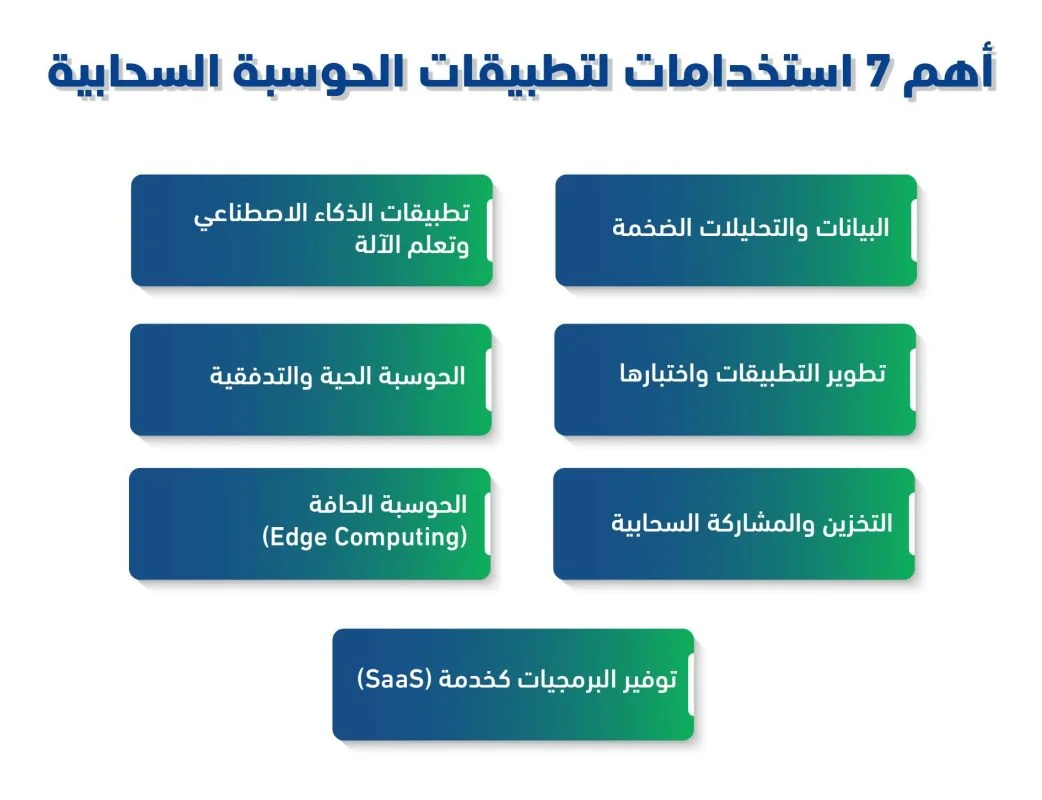 أهم 7 استخدامات لتطبيقات الحوسبة السحابية

البيانات والتحليلات الضخمة

تطبيقات الذكاء الاصطناعي وتعلم الآلة

تطوير التطبيقات واختبارها

الحوسبة الحية والتدفقية

التخزين والمشاركة السحابية

الحوسبة الحافة (Edge Computing)

توفير البرمجيات كخدمة (SaaS)